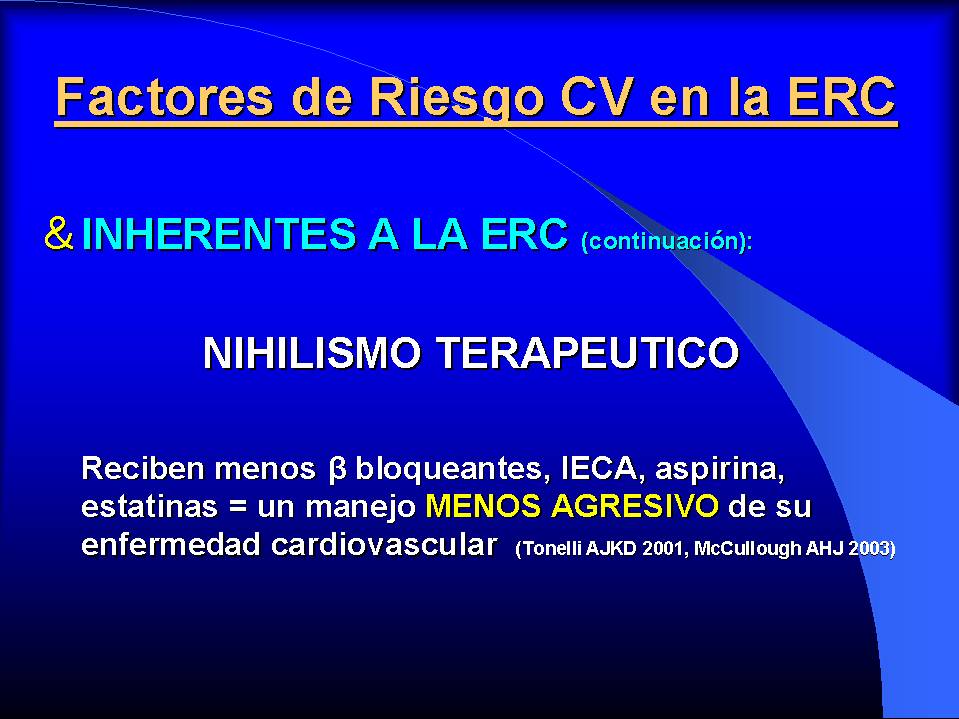 Factores de Riesgo CV en la ERC

& INHERENTES A LA ERC (continuación):

NIHILISMO TERAPEUTICO

Reciben menos β bloqueantes, IECA, aspirina, estatinas = un manejo MENOS AGRESIVO de su enfermedad cardiovascular (Tonelli AJKD 2001, McCullough AHJ 2003)